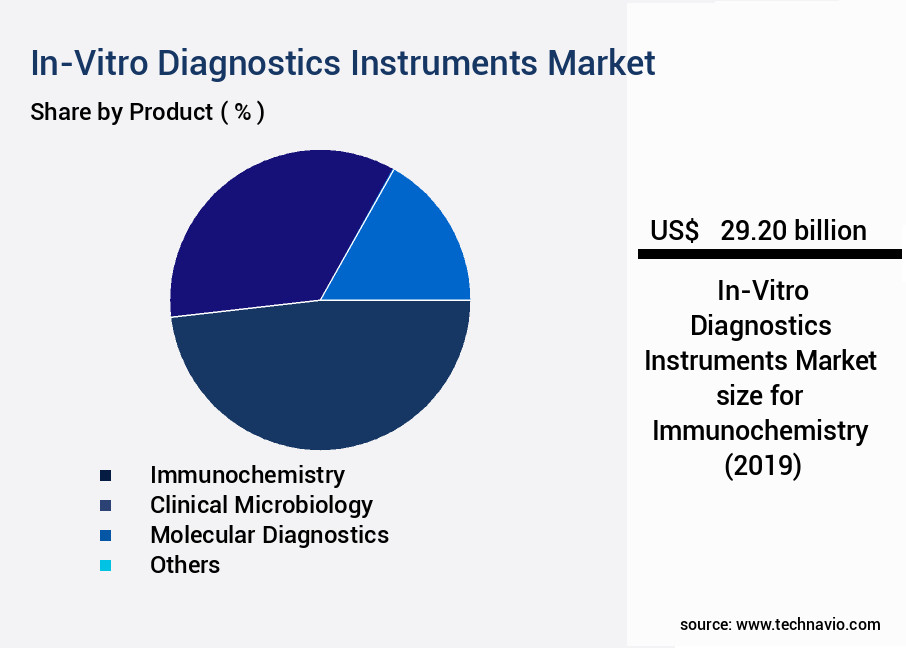 In-Vitro Diagnostics Instruments Market

Share by Product ( % )

Immunochemistry
Clinical Microbiology
Molecular Diagnostics
Others

US$ 29.20 billion

In-Vitro Diagnostics Instruments Market size for Immunochemistry (2019)

source: www.technavio.com